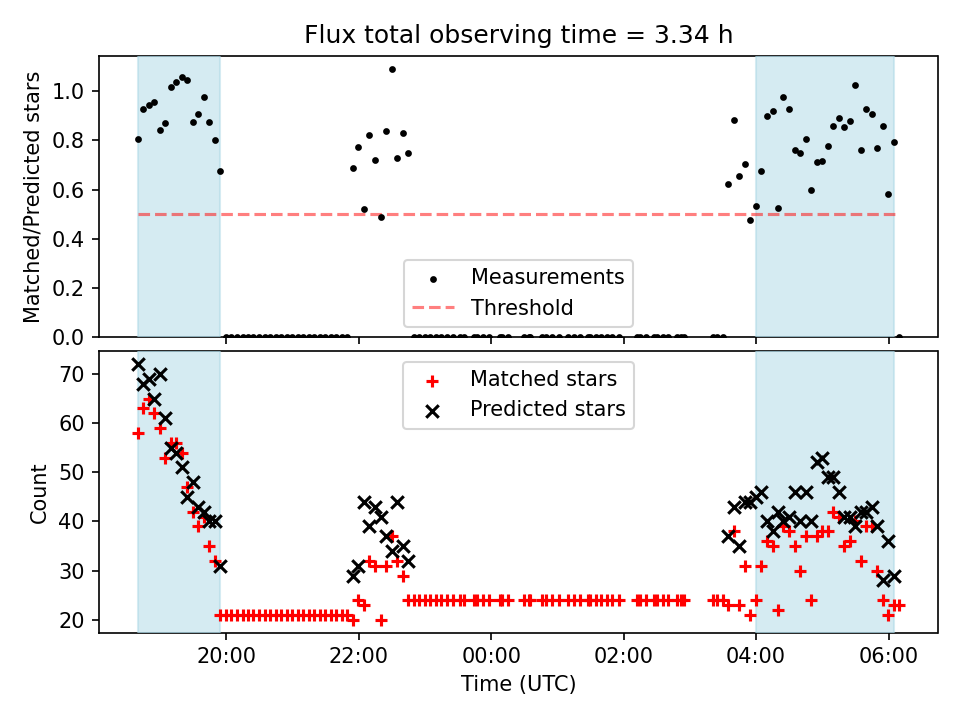 Flux total observing time = 3.34 h

Matched/Predicted stars

1.0
0.8
0.6
0.4
0.2
0.0

Measurements
Threshold

Count

70
60
50
40
30
20

Matched stars
Predicted stars

20:00
22:00
00:00
02:00
04:00
06:00

Time (UTC)